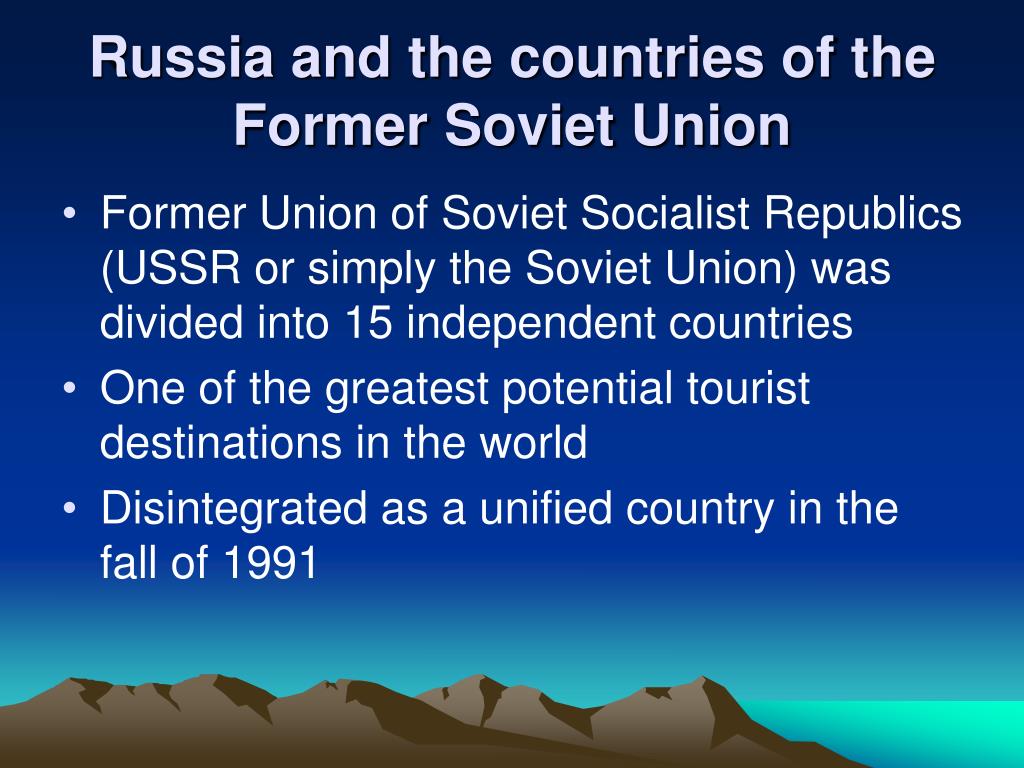 Russia and the countries of the Former Soviet Union

• Former Union of Soviet Socialist Republics (USSR or simply the Soviet Union) was divided into 15 independent countries
• One of the greatest potential tourist destinations in the world
• Disintegrated as a unified country in the fall of 1991